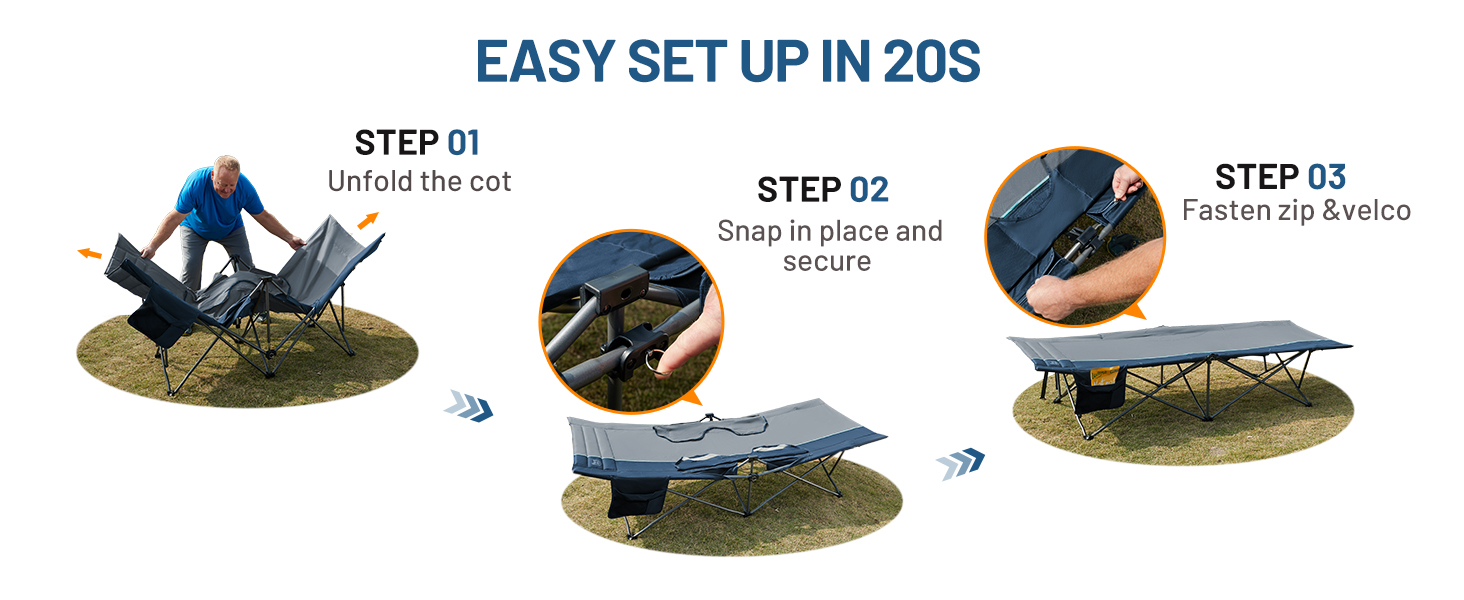 EASY SET UP IN 20S

STEP 01
Unfold the cot

STEP 02
Snap in place and secure

STEP 03
Fasten zip &velco